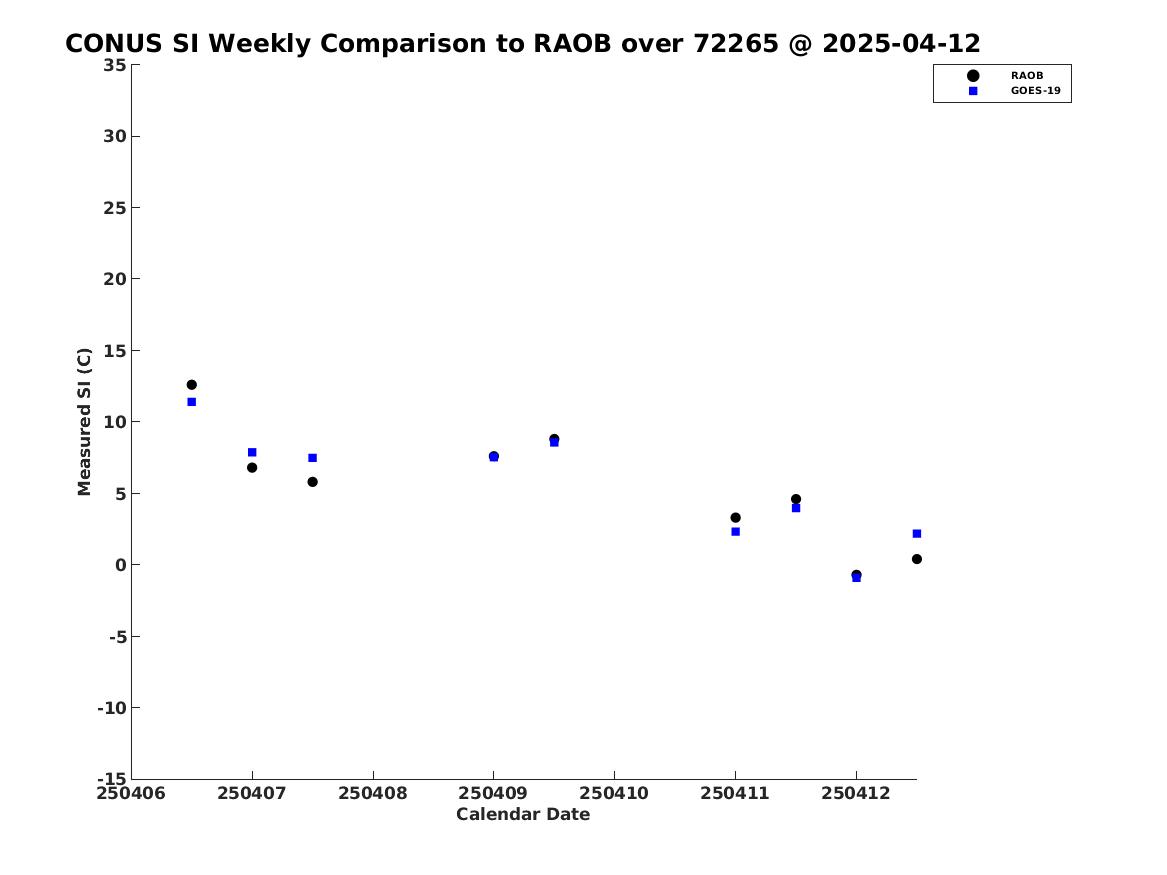 CONUS SI Weekly Comparison to RAOB over 72265 @ 2025-04-12

RAOB
GOES-19

Measured SI (C)

35
30
25
20
15
10
5
0
-5
-10
-15

250406 250407 250408 250409 250410 250411 250412

Calendar Date